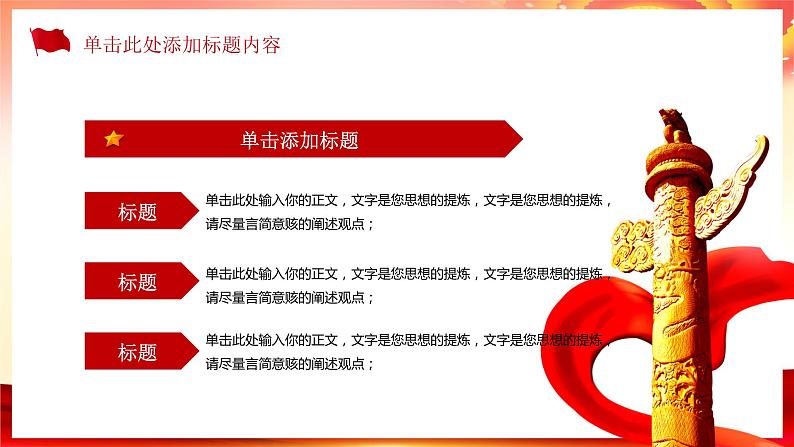 单击此处添加标题内容

单击添加标题

标题

单击此处输入你的正文，文字是您思想的提炼，文字是您思想的提炼，请尽量言简意赅的阐述观点；

标题

单击此处输入你的正文，文字是您思想的提炼，文字是您思想的提炼，请尽量言简意赅的阐述观点；

标题

单击此处输入你的正文，文字是您思想的提炼，文字是您思想的提炼，请尽量言简意赅的阐述观点；